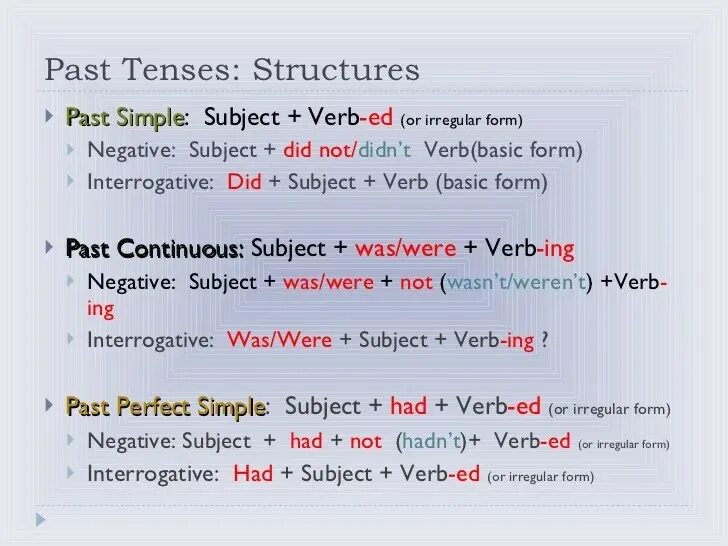 Past Tenses: Structures

Past Simple: Subject + Verb-ed (or irregular form)

Negative: Subject + did not/didn't Verb(basic form)

Interrogative: Did + Subject + Verb (basic form)

Past Continuous: Subject + was/were + Verb-ing

Negative: Subject + was/were + not (wasn't/weren't) +Verb-ing

Interrogative: Was/Were + Subject + Verb-ing ?

Past Perfect Simple: Subject + had + Verb-ed (or irregular form)

Negative: Subject + had + not (hadn't)+ Verb-ed (or irregular form)

Interrogative: Had + Subject + Verb-ed (or irregular form)